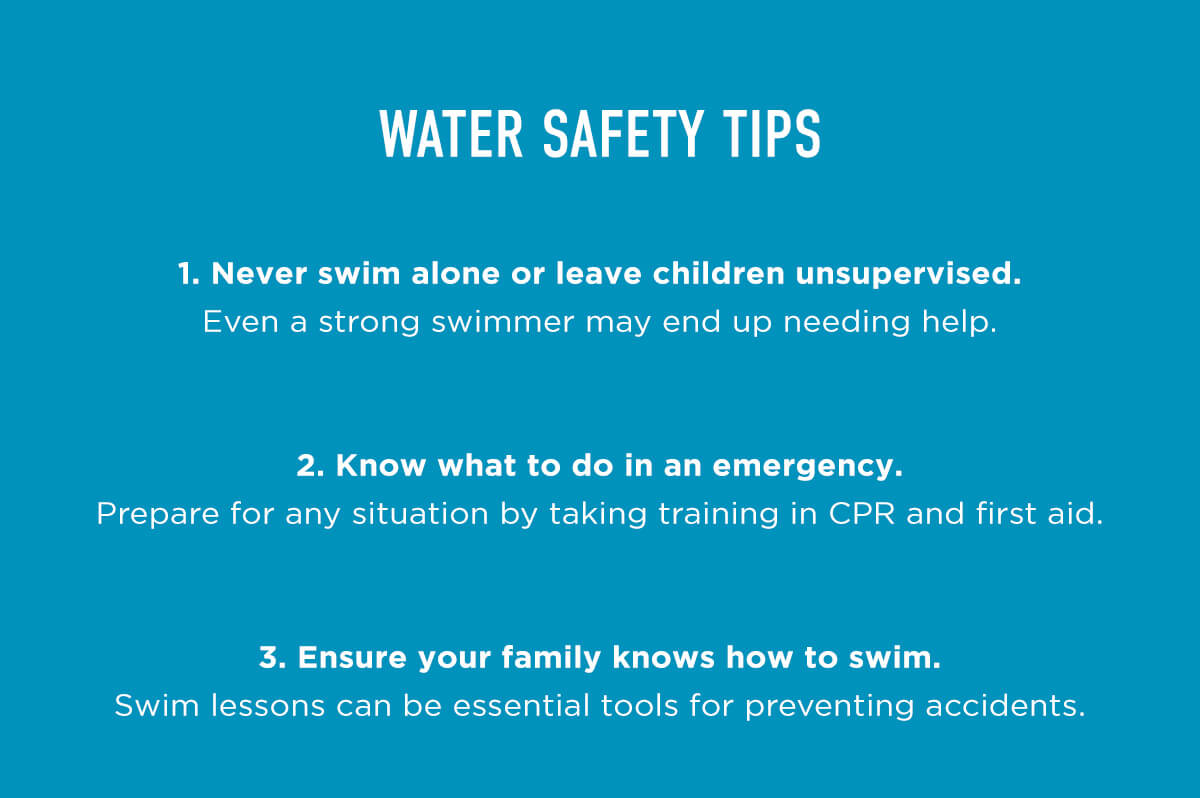 WATER SAFETY TIPS

1. Never swim alone or leave children unsupervised.
Even a strong swimmer may end up needing help.

2. Know what to do in an emergency.
Prepare for any situation by taking training in CPR and first aid.

3. Ensure your family knows how to swim.
Swim lessons can be essential tools for preventing accidents.